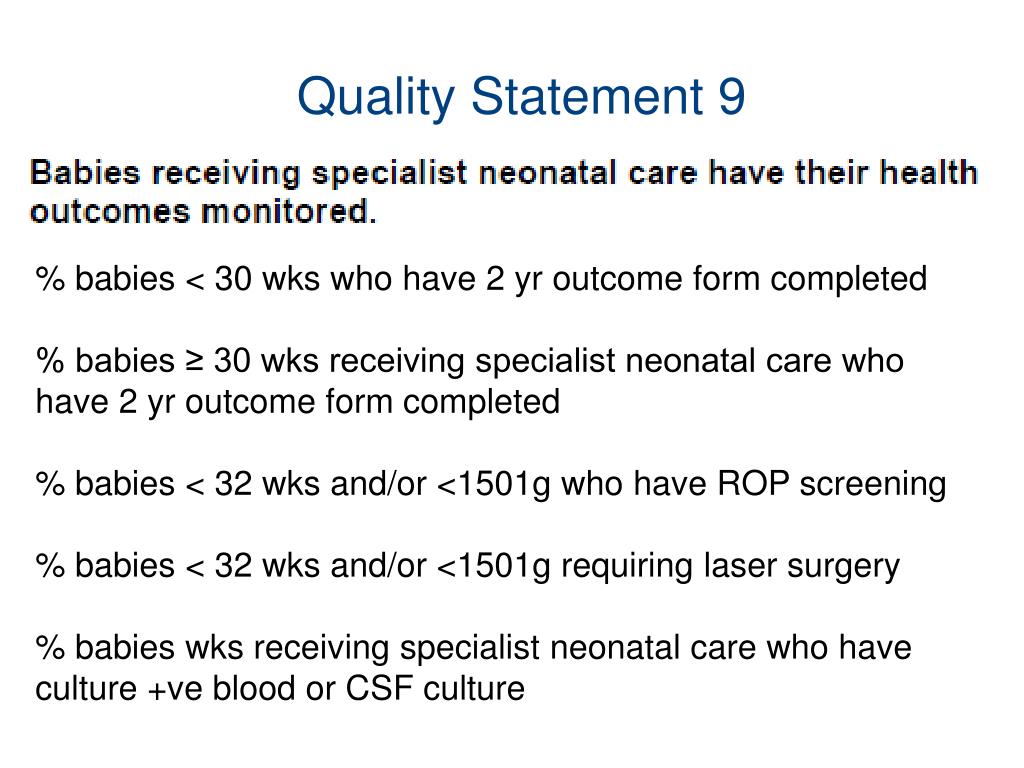 Quality Statement 9

Babies receiving specialist neonatal care have their health outcomes monitored.

% babies < 30 wks who have 2 yr outcome form completed

% babies ≥ 30 wks receiving specialist neonatal care who have 2 yr outcome form completed

% babies < 32 wks and/or <1501g who have ROP screening

% babies < 32 wks and/or <1501g requiring laser surgery

% babies wks receiving specialist neonatal care who have culture +ve blood or CSF culture